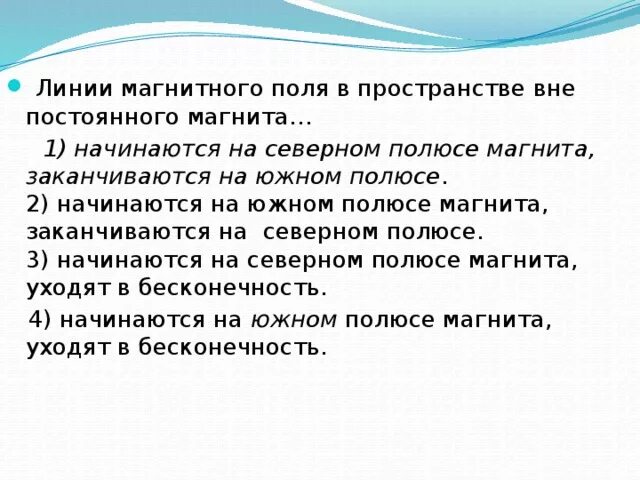 Линии магнитного поля в пространстве вне постоянного магнита…

1) начинаются на северном полюсе магнита, заканчиваются на южном полюсе.
2) начинаются на южном полюсе магнита, заканчиваются на северном полюсе.
3) начинаются на северном полюсе магнита, уходят в бесконечность.
4) начинаются на южном полюсе магнита, уходят в бесконечность.